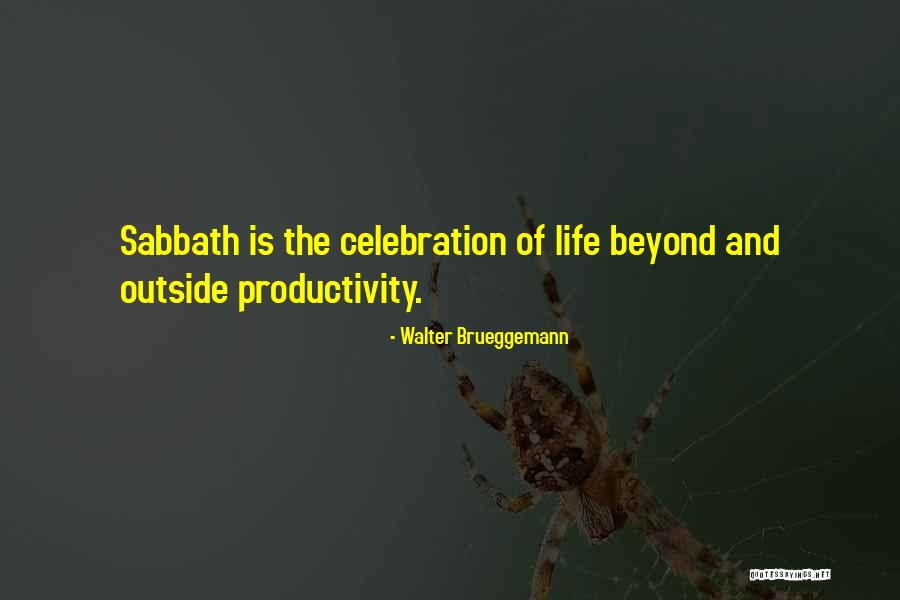 Sabbath is the celebration of life beyond and outside productivity.

- Walter Brueggemann

QUOTESSAYINGS.NET